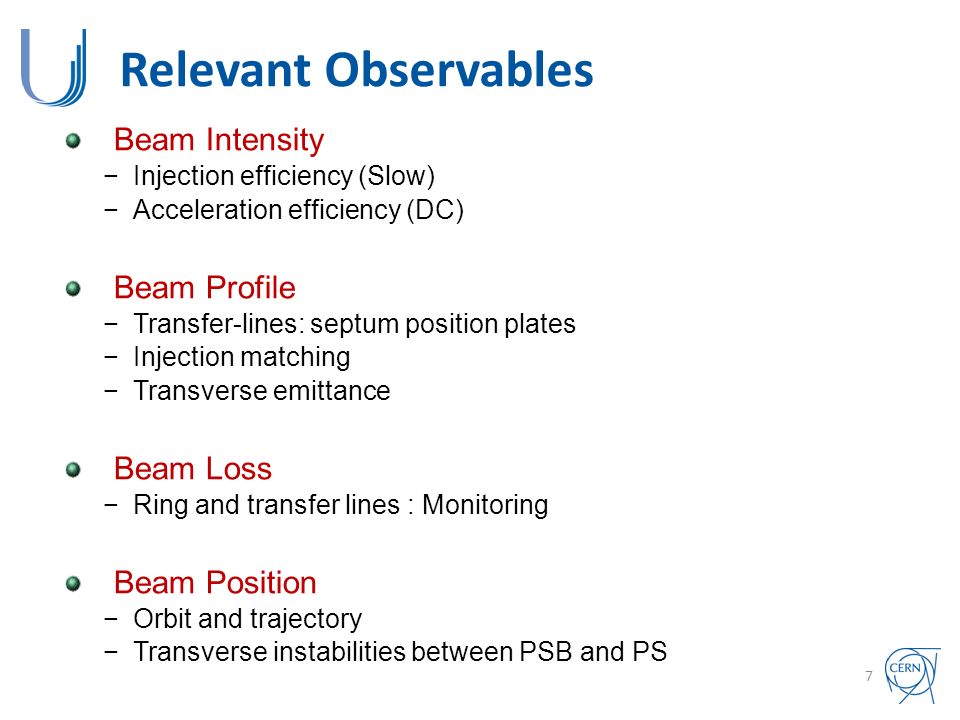 Relevant Observables

Beam Intensity
− Injection efficiency (Slow)
− Acceleration efficiency (DC)

Beam Profile
− Transfer-lines: septum position plates
− Injection matching
− Transverse emittance

Beam Loss
− Ring and transfer lines : Monitoring

Beam Position
− Orbit and trajectory
− Transverse instabilities between PSB and PS

7

CERN